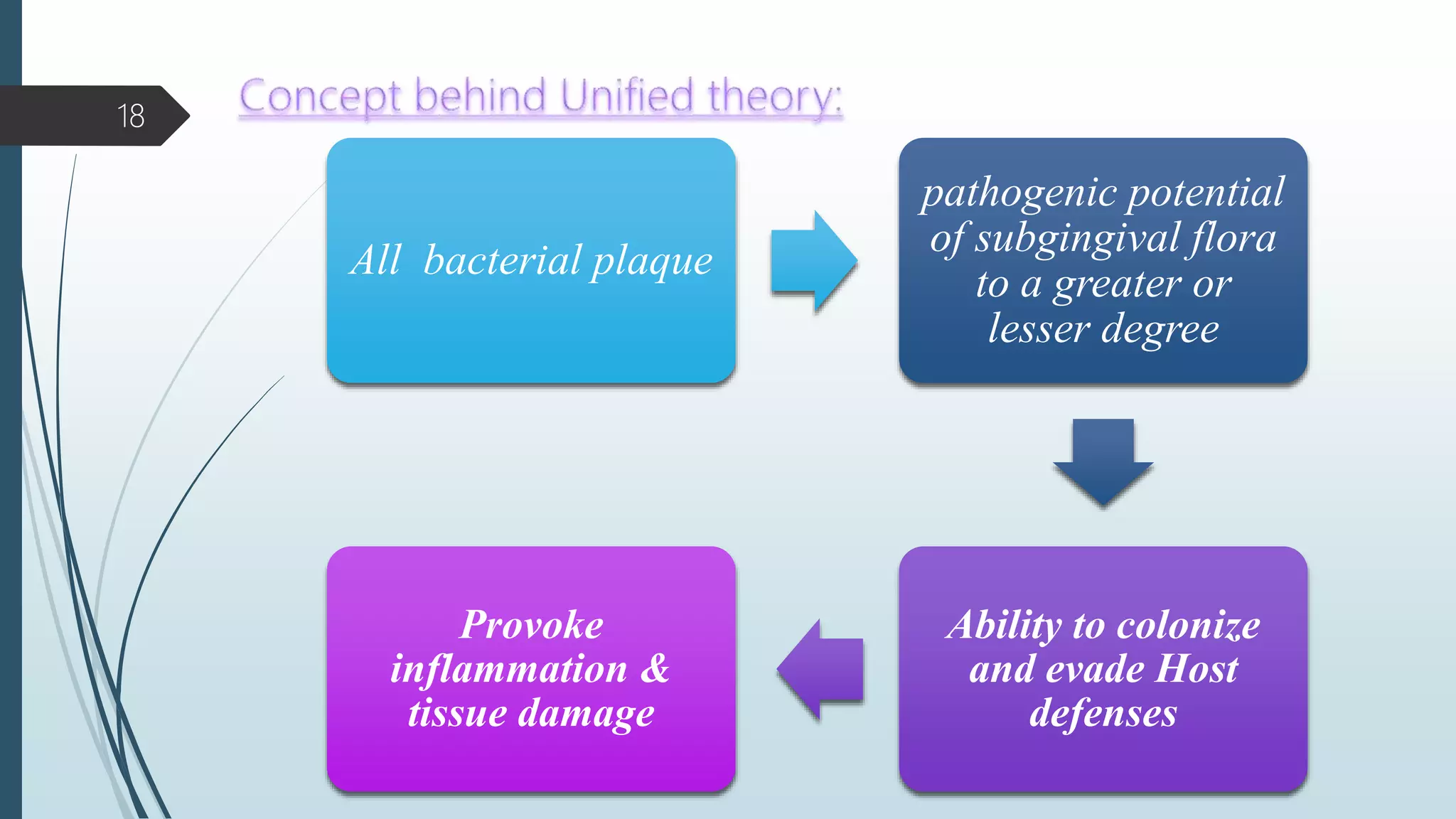 18

Concept behind Unified theory:

All bacterial plaque

pathogenic potential of subgingival flora to a greater or lesser degree

Ability to colonize and evade Host defenses

Provoke inflammation & tissue damage